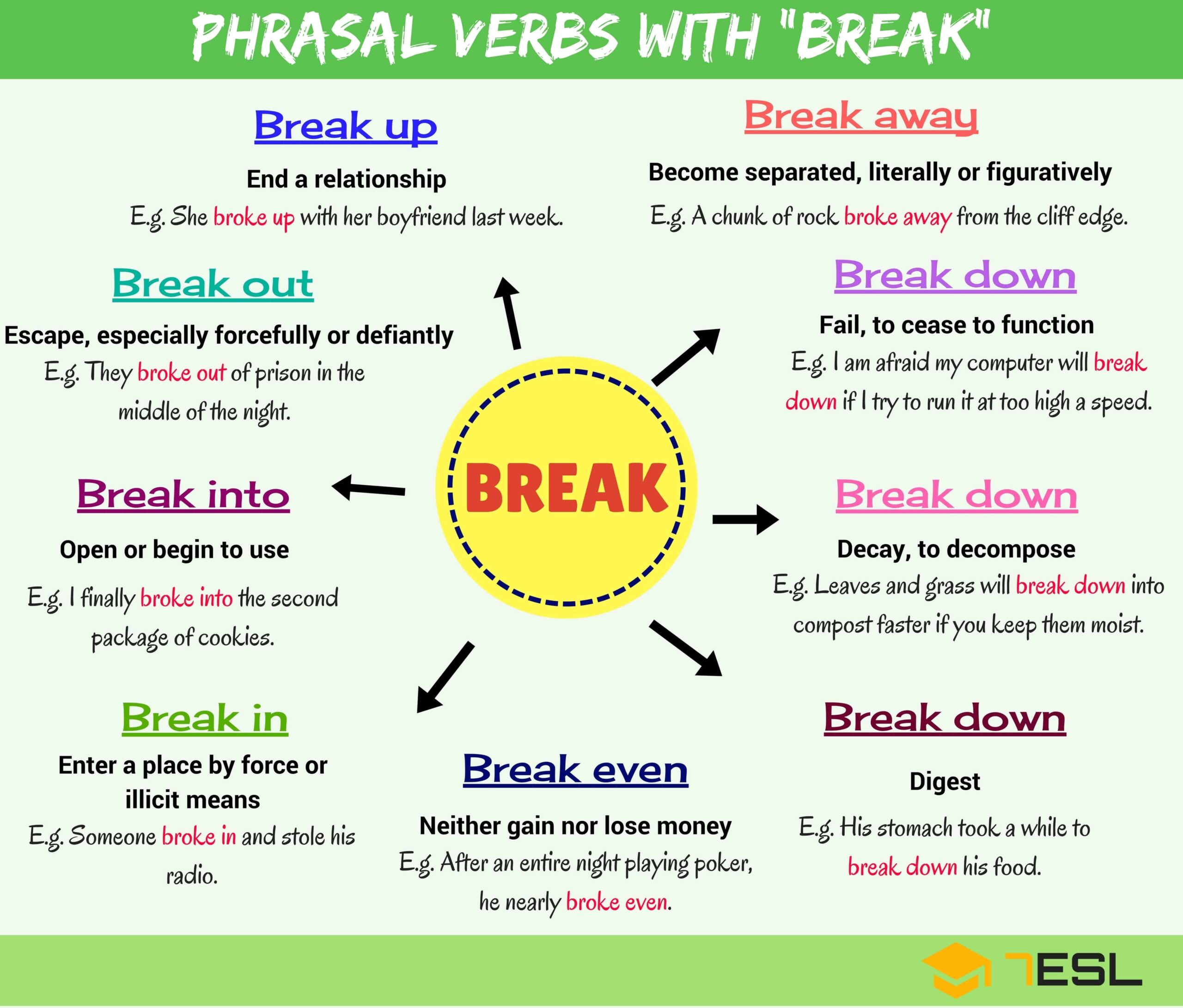 PHRASAL VERBS WITH "BREAK"

Break up

End a relationship

E.g. She broke up with her boyfriend last week.

Break away

Become separated, literally or figuratively

E.g. A chunk of rock broke away from the cliff edge.

Break out

Escape, especially forcefully or defiantly

E.g. They broke out of prison in the middle of the night.

Break down

Fail, to cease to function

E.g. I am afraid my computer will break down if I try to run it at too high a speed.

BREAK

Break into

Open or begin to use

E.g. I finally broke into the second package of cookies.

Break down

Decay, to decompose

E.g. Leaves and grass will break down into compost faster if you keep them moist.

Break in

Enter a place by force or illicit means

E.g. Someone broke in and stole his radio.

Break even

Neither gain nor lose money

E.g. After an entire night playing poker, he nearly broke even.

Break down

Digest

E.g. His stomach took a while to break down his food.

7ESL